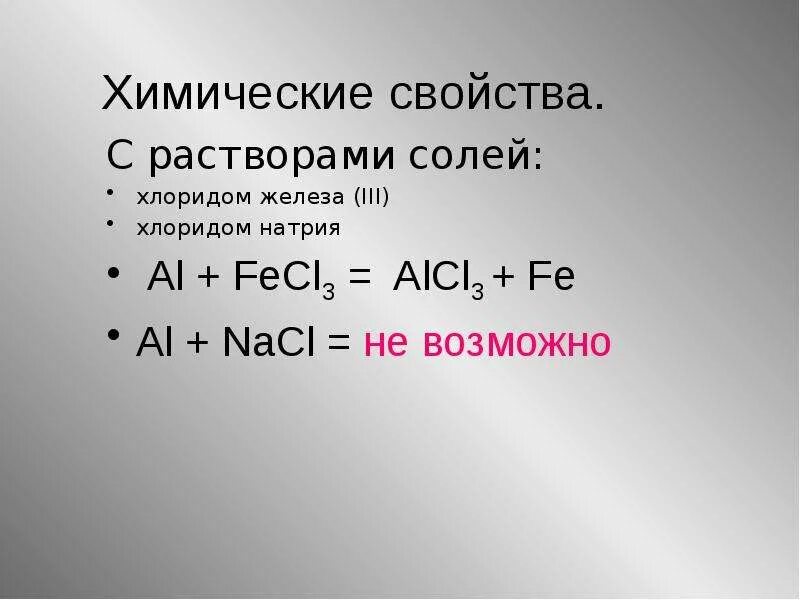 Химические свойства.

С растворами солей:

• хлоридом железа (III)
• хлоридом натрия

• $Al + FeCl_3 = AlCl_3 + Fe$

• $Al + NaCl =$ не возможно